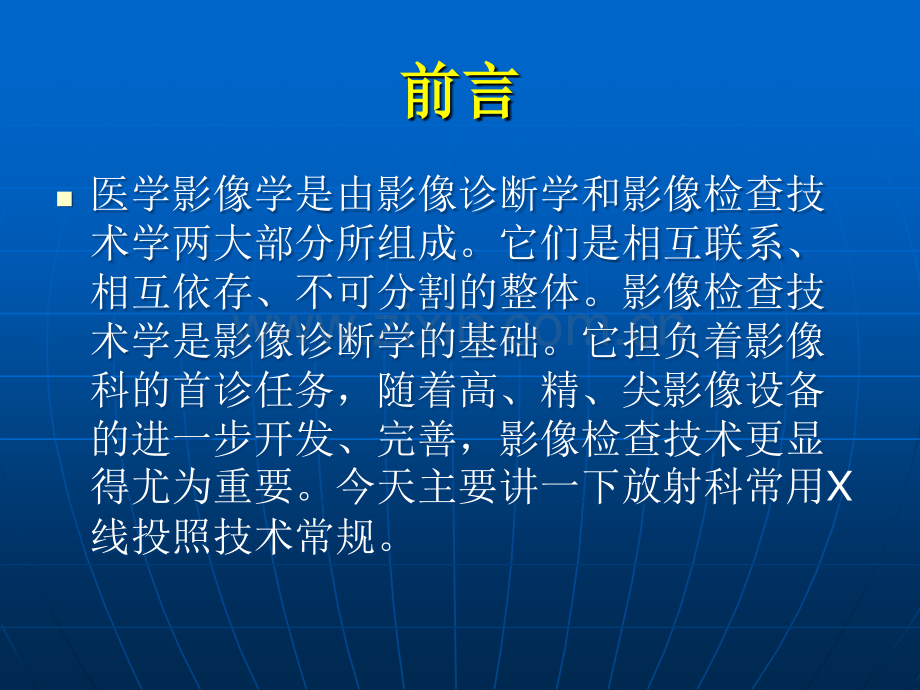 前言

医学影像学是由影像诊断学和影像检查技术学两大部分所组成。它们是相互联系、相互依存、不可分割的整体。影像检查技术学是影像诊断学的基础。它担负着影像科的首诊任务，随着高、精、尖影像设备的进一步开发、完善，影像检查技术更显得尤为重要。今天主要讲一下放射科常用X线投照技术常规。